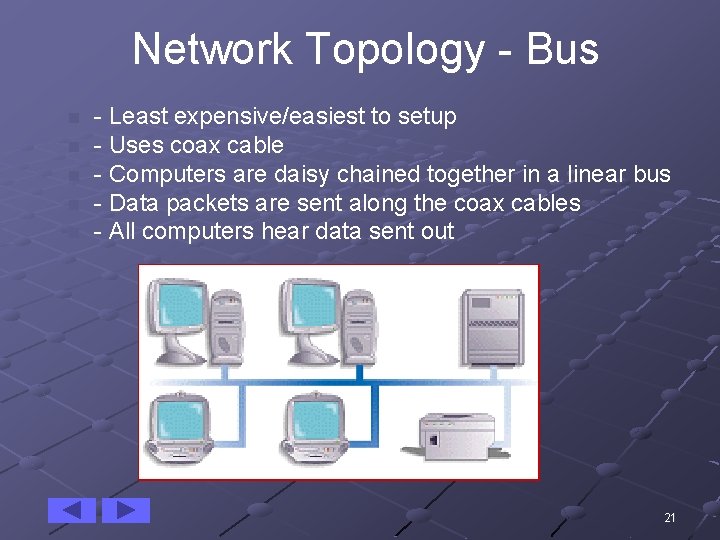 Network Topology - Bus

- Least expensive/easiest to setup
- Uses coax cable
- Computers are daisy chained together in a linear bus
- Data packets are sent along the coax cables
- All computers hear data sent out

21